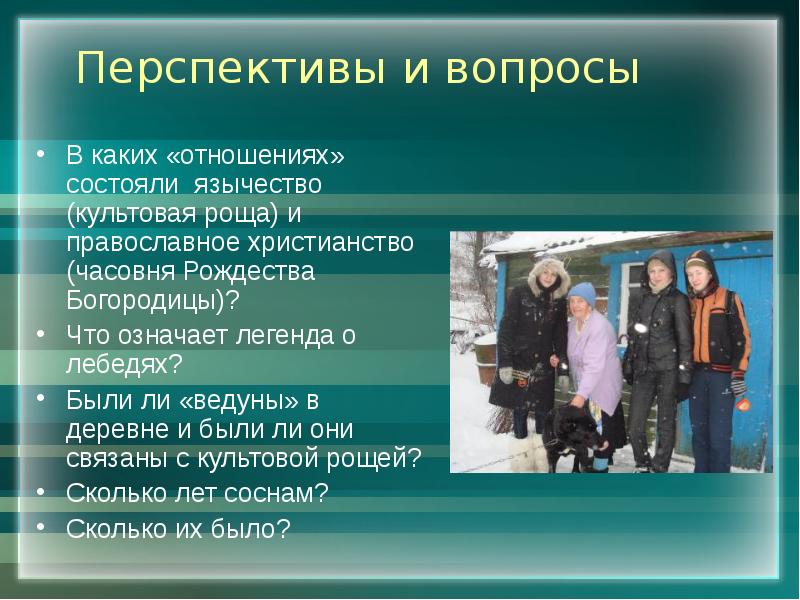 Перспективы и вопросы

• В каких «отношениях» состояли язычество (культовая роща) и православное христианство (часовня Рождества Богородицы)?
• Что означает легенда о лебедях?
• Были ли «ведуны» в деревне и были ли они связаны с культовой рощей?
• Сколько лет соснам?
• Сколько их было?